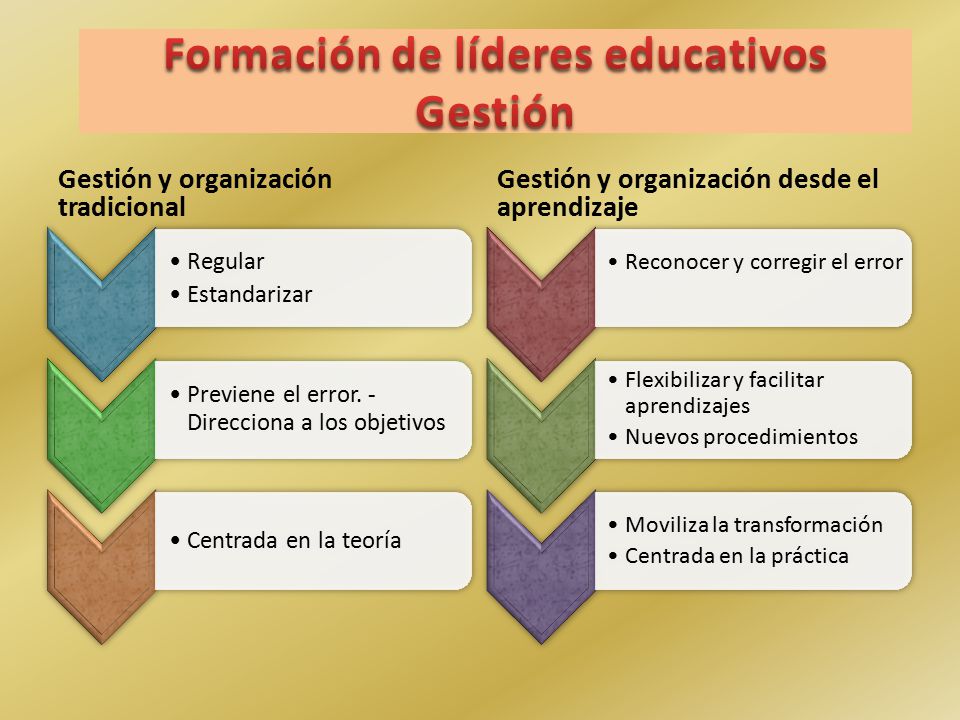 Formación de líderes educativos
Gestión

Gestión y organización tradicional

• Regular
• Estandarizar

• Previene el error. - Direcciona a los objetivos

• Centrada en la teoría

Gestión y organización desde el aprendizaje

• Reconocer y corregir el error

• Flexibilizar y facilitar aprendizajes
• Nuevos procedimientos

• Moviliza la transformación
• Centrada en la práctica